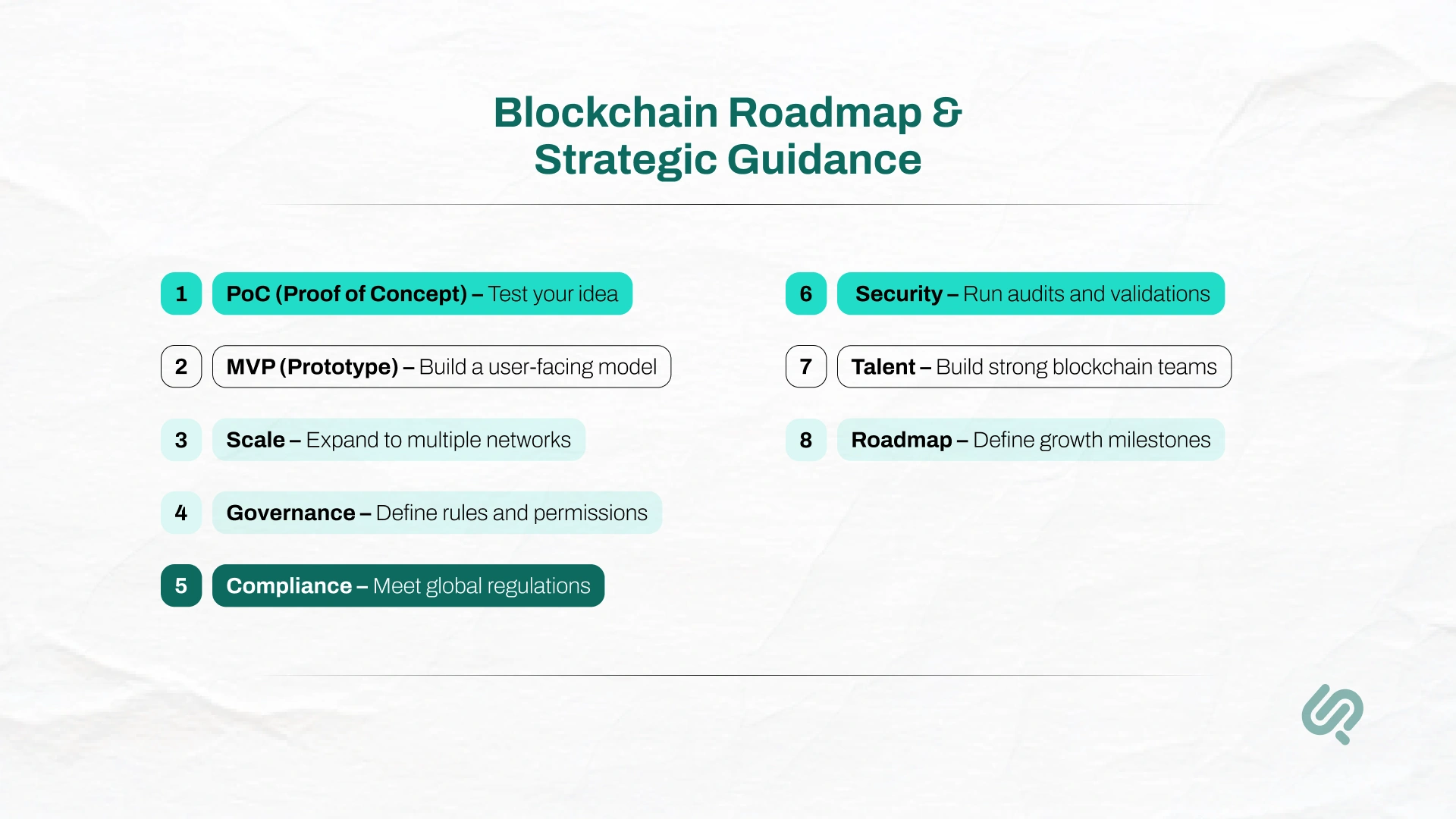 Blockchain Roadmap & Strategic Guidance

1 PoC (Proof of Concept) – Test your idea

2 MVP (Prototype) – Build a user-facing model

3 Scale – Expand to multiple networks

4 Governance – Define rules and permissions

5 Compliance – Meet global regulations

6 Security – Run audits and validations

7 Talent – Build strong blockchain teams

8 Roadmap – Define growth milestones